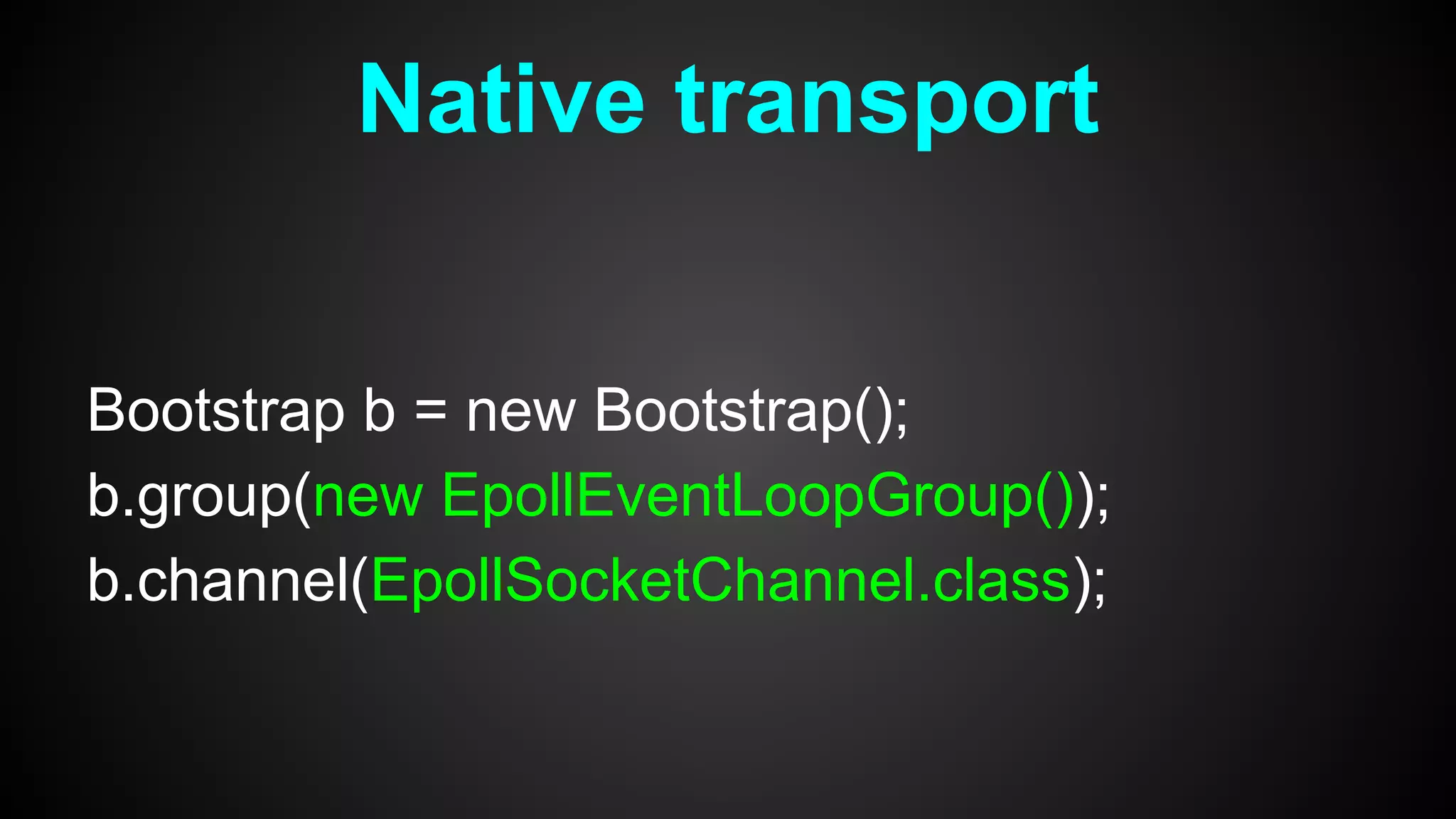 Native transport

Bootstrap b = new Bootstrap();
b.group(new EpollEventLoopGroup());
b.channel(EpollSocketChannel.class);